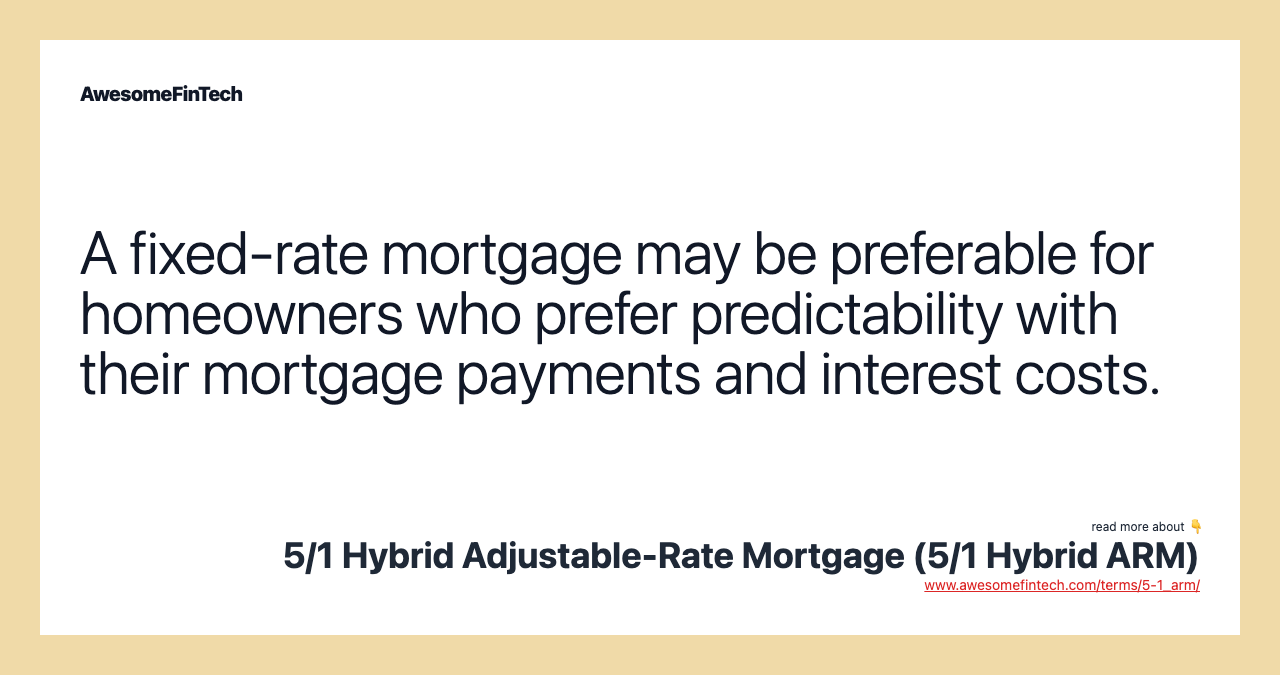 AwesomeFinTech

A fixed-rate mortgage may be preferable for homeowners who prefer predictability with their mortgage payments and interest costs.

read more about 👇
5/1 Hybrid Adjustable-Rate Mortgage (5/1 Hybrid ARM)
www.awesomefintech.com/terms/5-1_arm/